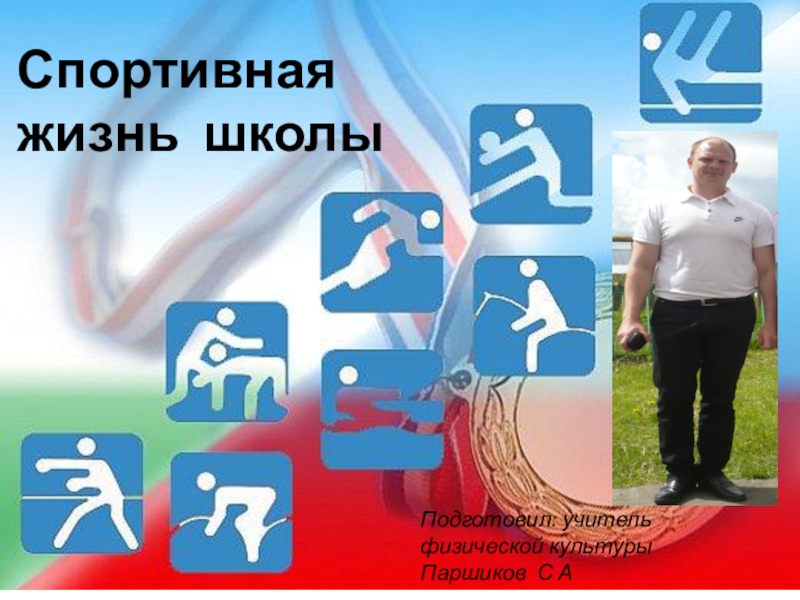 Спортивная жизнь школы

Подготовил: учитель физической культуры Паршиков С А